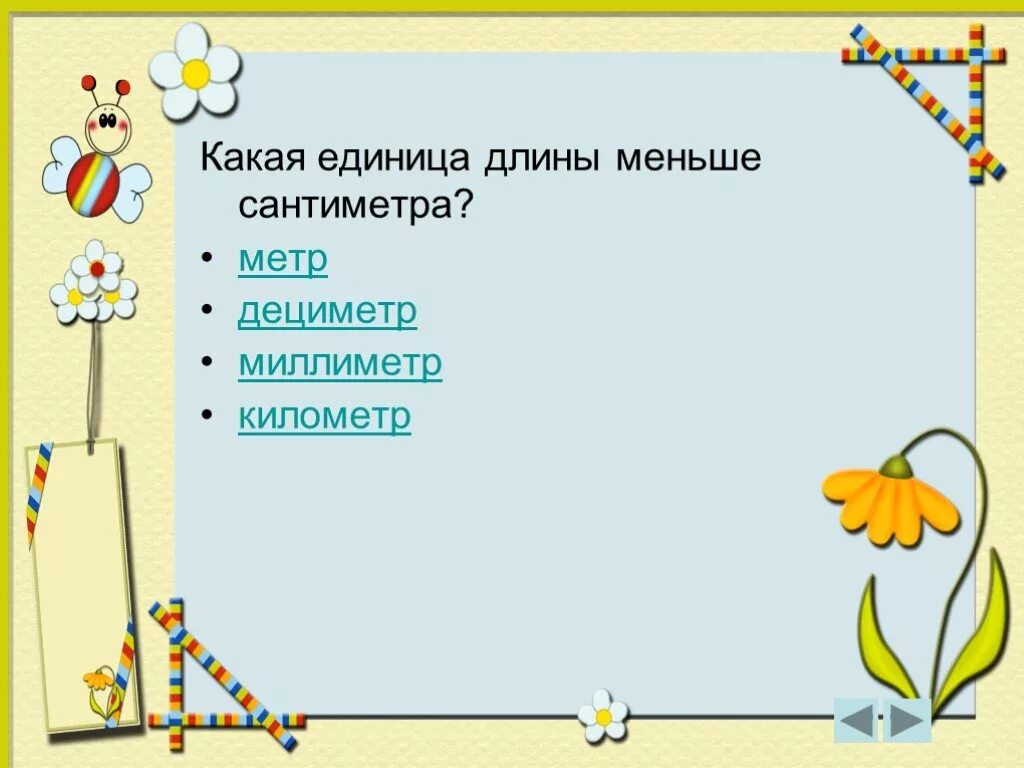 Какая единица длины меньше сантиметра?

• метр
• дециметр
• миллиметр
• километр